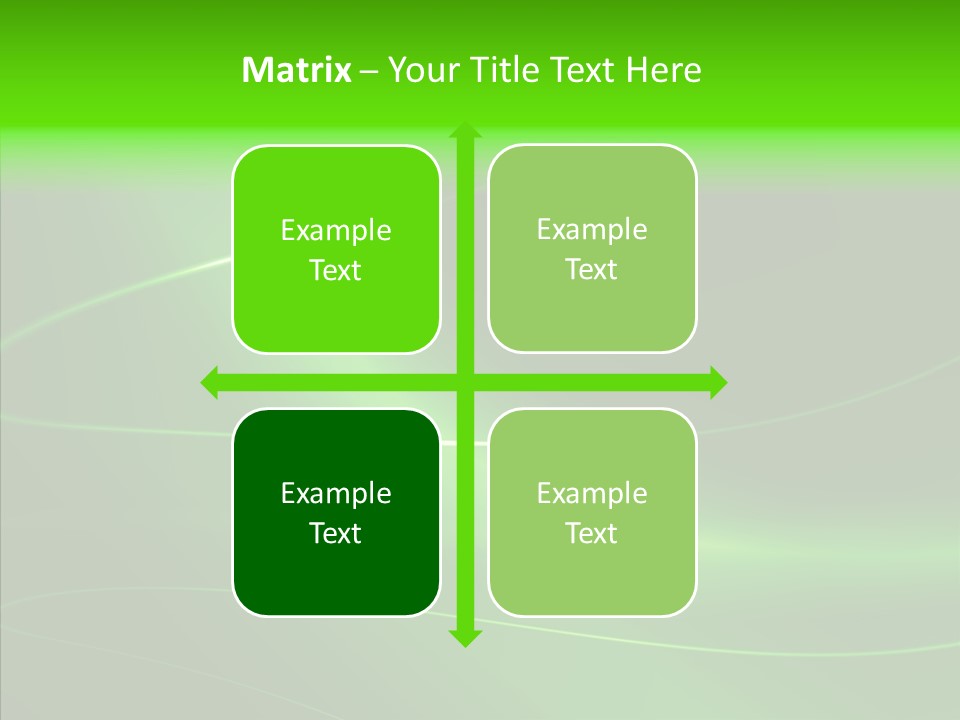 Matrix – Your Title Text Here

Example Text

Example Text

Example Text

Example Text